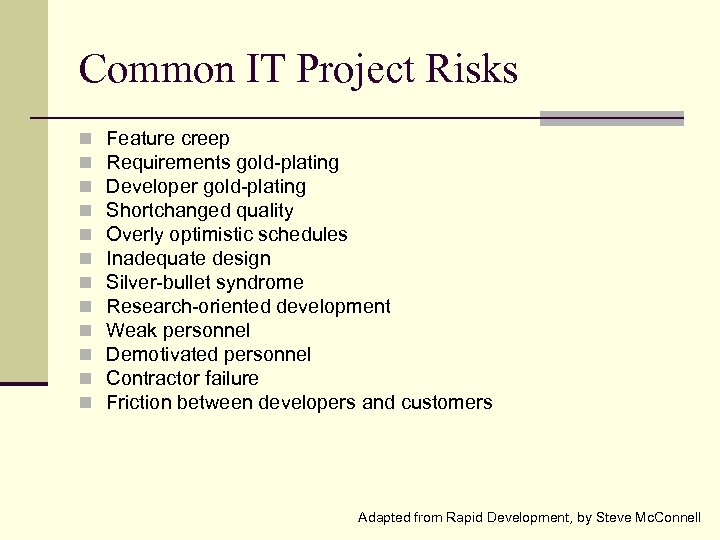 Common IT Project Risks

- Feature creep
- Requirements gold-plating
- Developer gold-plating
- Shortchanged quality
- Overly optimistic schedules
- Inadequate design
- Silver-bullet syndrome
- Research-oriented development
- Weak personnel
- Demotivated personnel
- Contractor failure
- Friction between developers and customers

Adapted from Rapid Development, by Steve McConnell